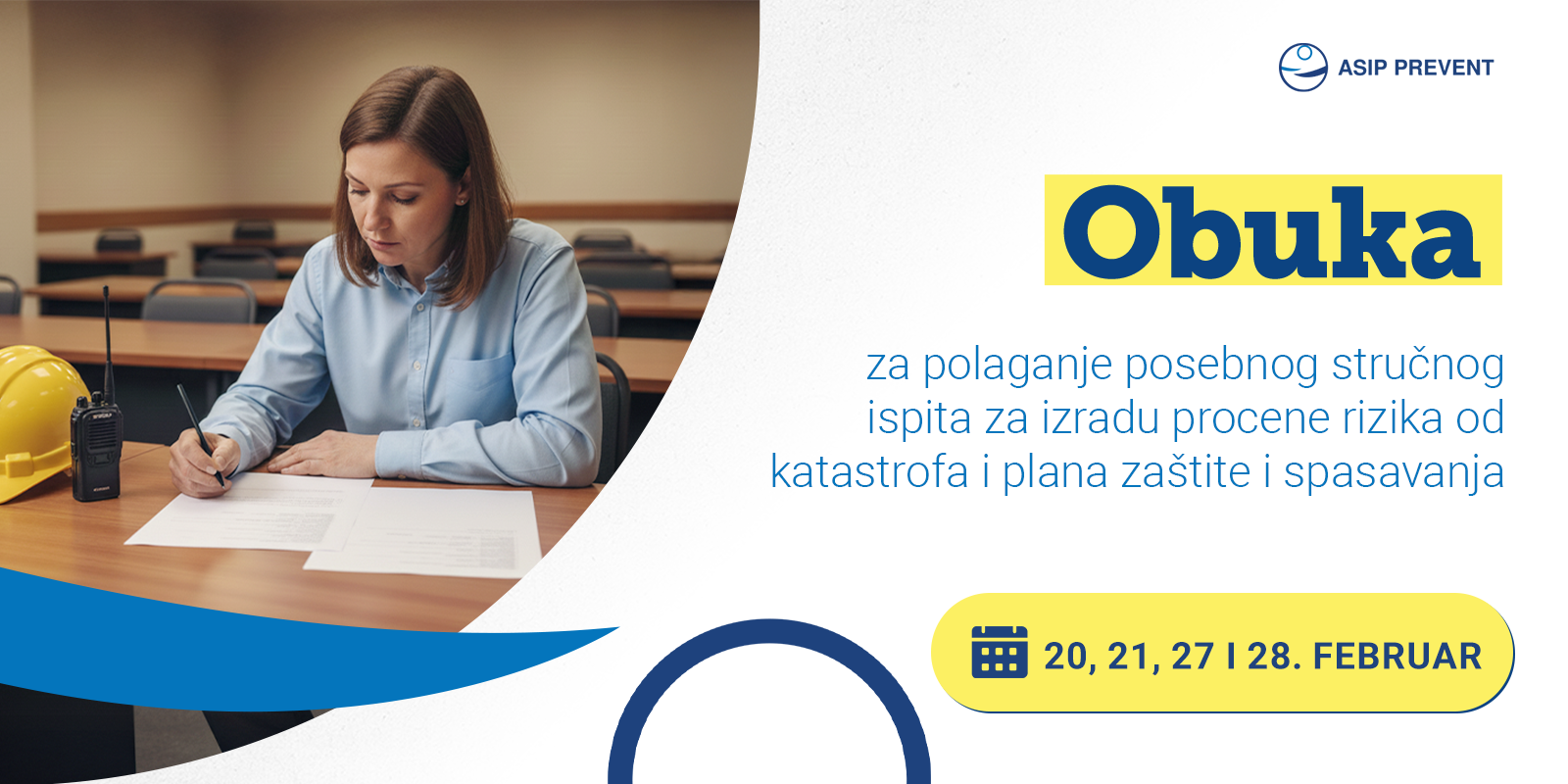 ASIP PREVENT

Obuka

za polaganje posebnog stručnog ispita za izradu procene rizika od katastrofa i plana zaštite i spasavanja

20, 21, 27 I 28. FEBRUAR